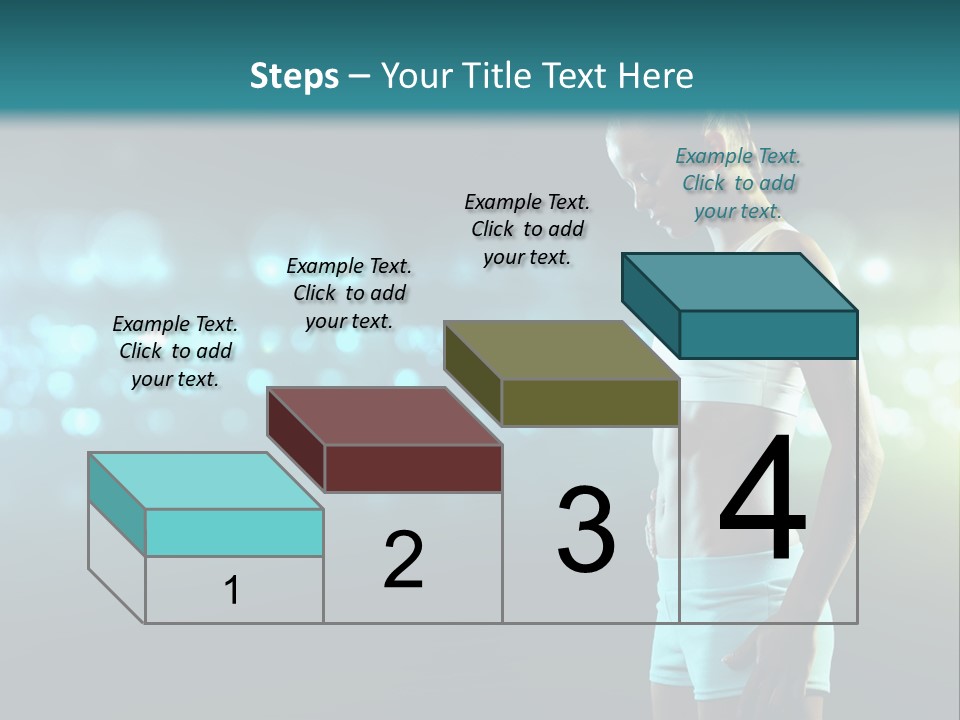 Steps – Your Title Text Here

Example Text. Click to add your text.

Example Text. Click to add your text.

Example Text. Click to add your text.

Example Text. Click to add your text.

1

2

3

4